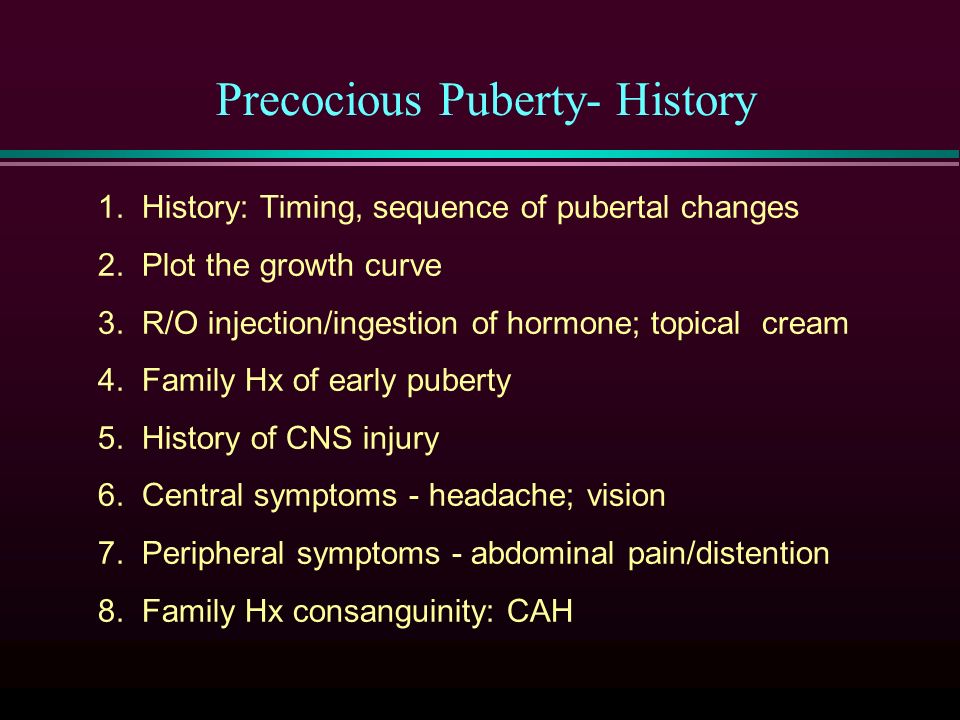 Precocious Puberty- History

1. History: Timing, sequence of pubertal changes
2. Plot the growth curve
3. R/O injection/ingestion of hormone; topical cream
4. Family Hx of early puberty
5. History of CNS injury
6. Central symptoms - headache; vision
7. Peripheral symptoms - abdominal pain/distention
8. Family Hx consanguinity: CAH